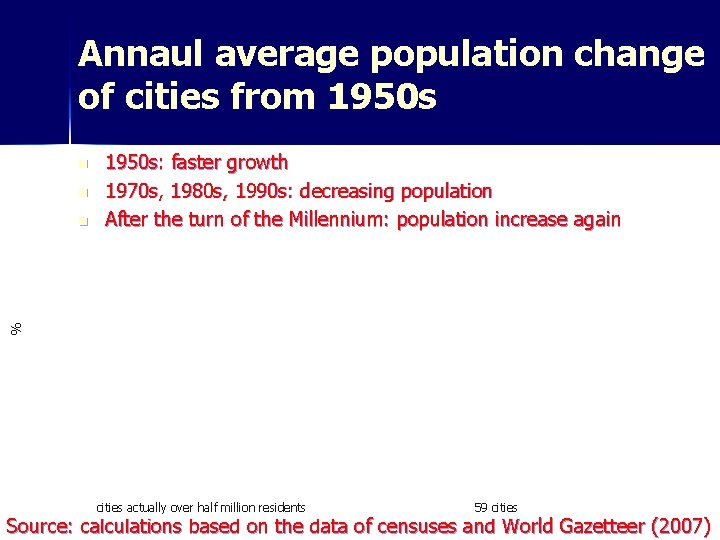 Annaul average population change of cities from 1950s

1950s: faster growth
1970s, 1980s, 1990s: decreasing population
After the turn of the Millennium: population increase again

%

cities actually over half million residents

59 cities

Source: calculations based on the data of censuses and World Gazetteer (2007)